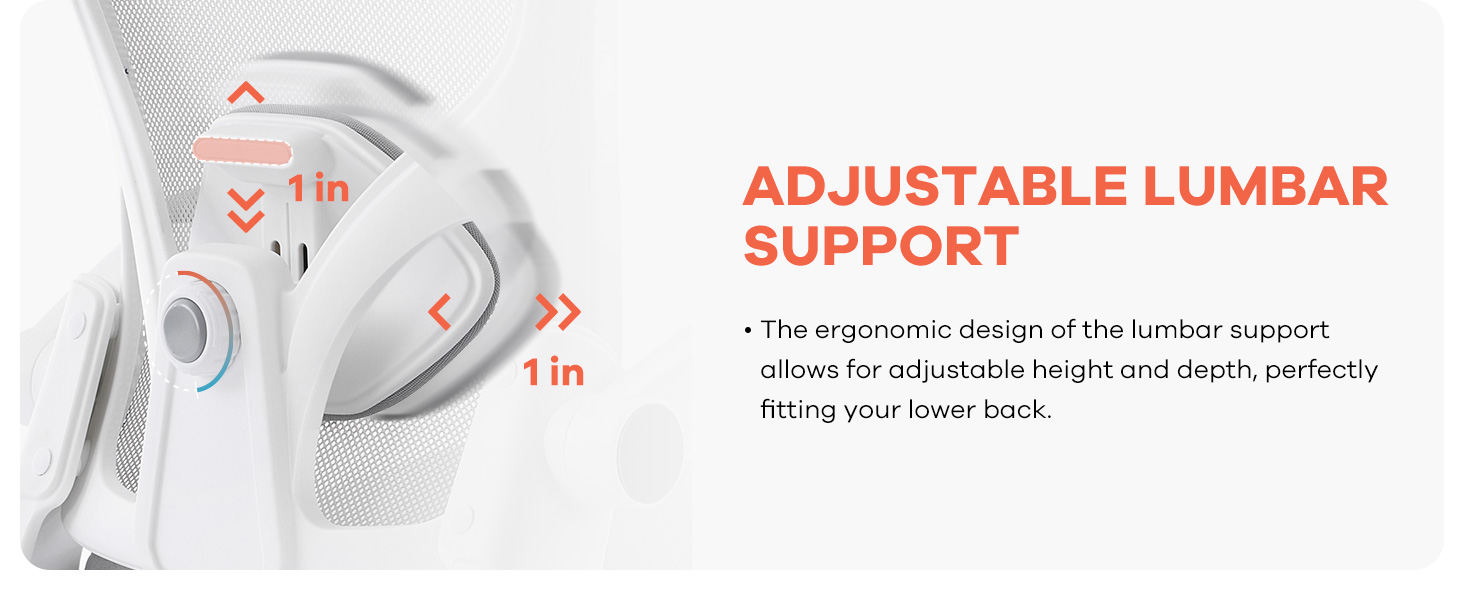 1 in

1 in

ADJUSTABLE LUMBAR SUPPORT

• The ergonomic design of the lumbar support allows for adjustable height and depth, perfectly fitting your lower back.